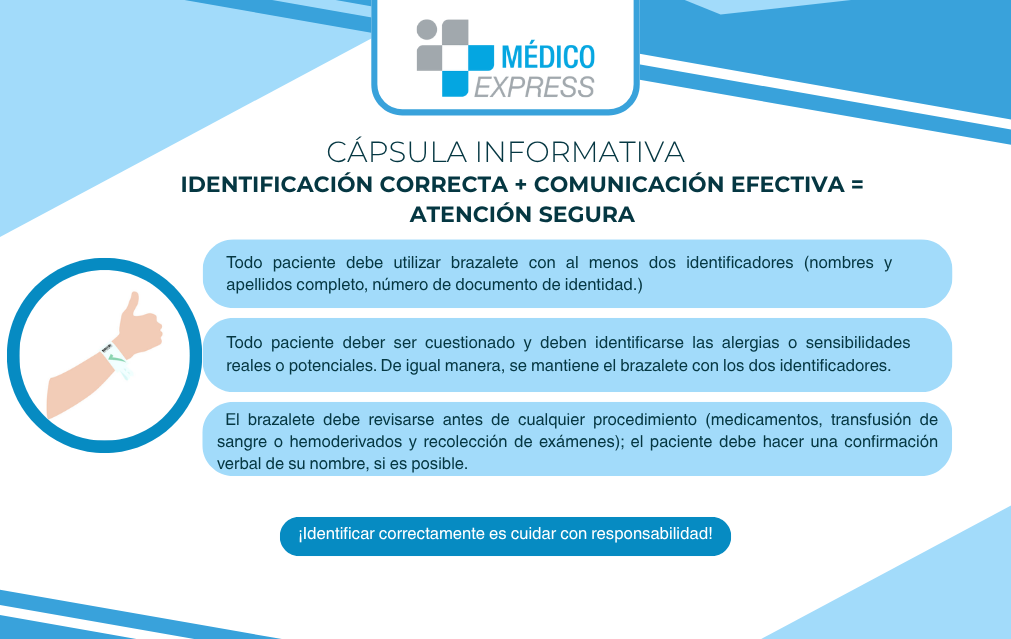 MÉDICO
EXPRESS

CÁPSULA INFORMATIVA
IDENTIFICACIÓN CORRECTA + COMUNICACIÓN EFECTIVA = ATENCIÓN SEGURA

Todo paciente debe utilizar brazalete con al menos dos identificadores (nombres y apellidos completo, número de documento de identidad.)

Todo paciente deber ser cuestionado y deben identificarse las alergias o sensibilidades reales o potenciales. De igual manera, se mantiene el brazalete con los dos identificadores.

El brazalete debe revisarse antes de cualquier procedimiento (medicamentos, transfusión de sangre o hemoderivados y recolección de exámenes); el paciente debe hacer una confirmación verbal de su nombre, si es posible.

¡Identificar correctamente es cuidar con responsabilidad!